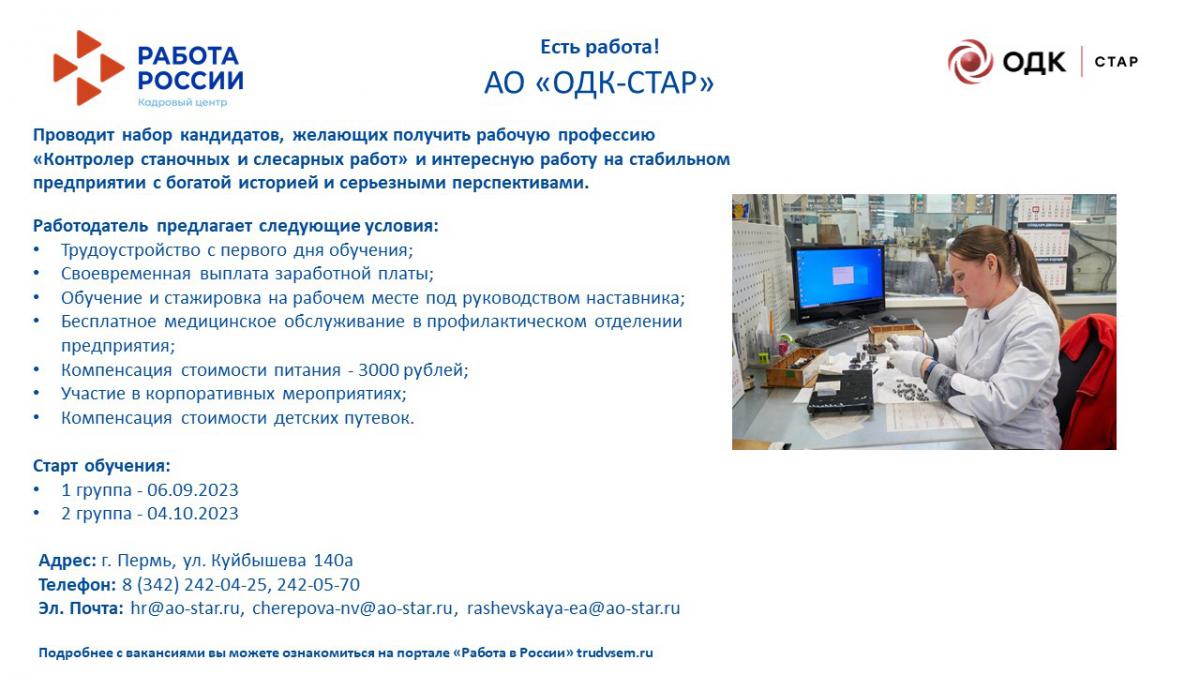 РАБОТА РОССИИ
Кадровый центр

Есть работа!
АО «ОДК-СТАР»

ОДК | СТАР

Проводит набор кандидатов, желающих получить рабочую профессию «Контролер станочных и слесарных работ» и интересную работу на стабильном предприятии с богатой историей и серьезными перспективами.

Работодатель предлагает следующие условия:
• Трудоустройство с первого дня обучения;
• Своевременная выплата заработной платы;
• Обучение и стажировка на рабочем месте под руководством наставника;
• Бесплатное медицинское обслуживание в профилактическом отделении предприятия;
• Компенсация стоимости питания - 3000 рублей;
• Участие в корпоративных мероприятиях;
• Компенсация стоимости детских путевок.

Старт обучения:
• 1 группа - 06.09.2023
• 2 группа - 04.10.2023

Адрес: г. Пермь, ул. Куйбышева 140а
Телефон: 8 (342) 242-04-25, 242-05-70
Эл. Почта: hr@ao-star.ru, cherepova-nv@ao-star.ru, rashevskaya-ea@ao-star.ru

Подробнее с вакансиями вы можете ознакомиться на портале «Работа в России» trudvsem.ru